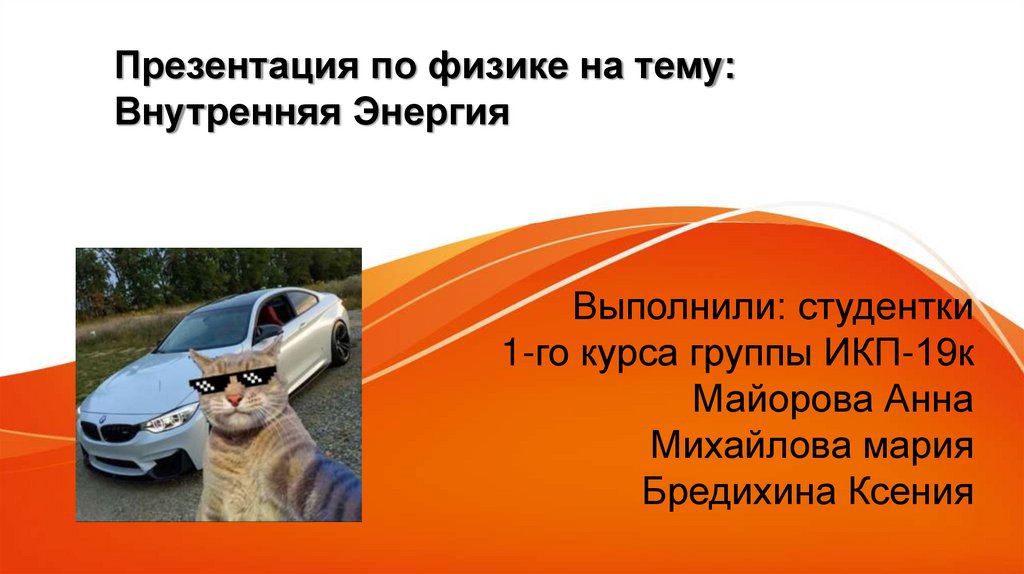 Презентация по физике на тему:
Внутренняя Энергия

Выполнили: студентки
1-го курса группы ИКП-19к
Майорова Анна
Михайлова мария
Бредихина Ксения